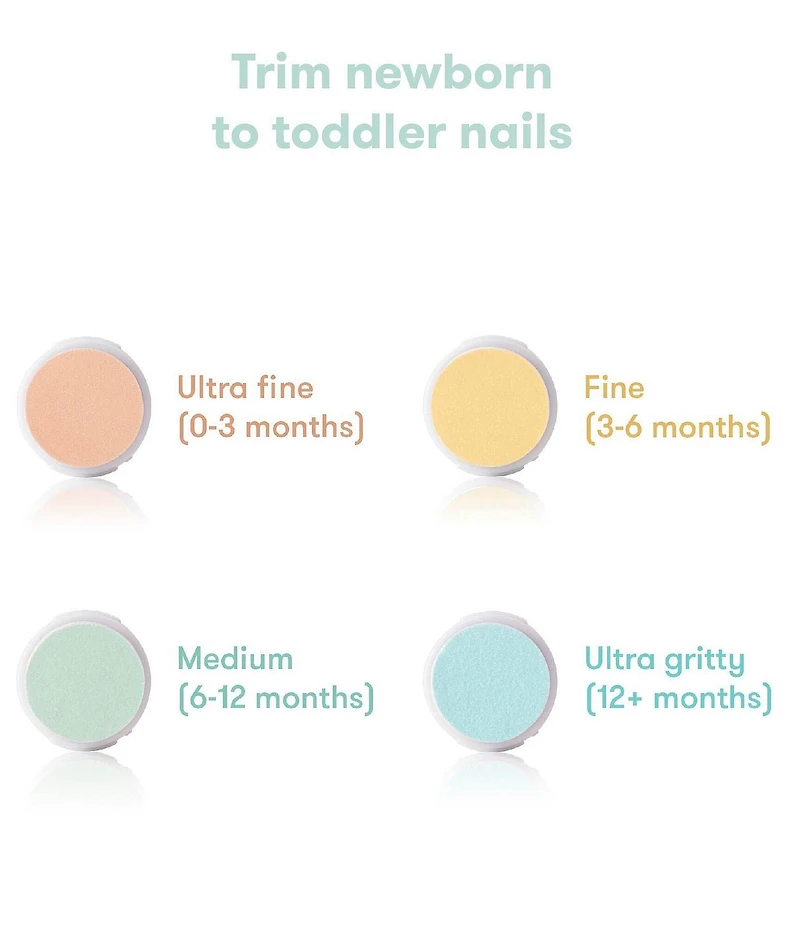 Trim newborn to toddler nails

Ultra fine
(0-3 months)

Fine
(3-6 months)

Medium
(6-12 months)

Ultra gritty
(12+ months)